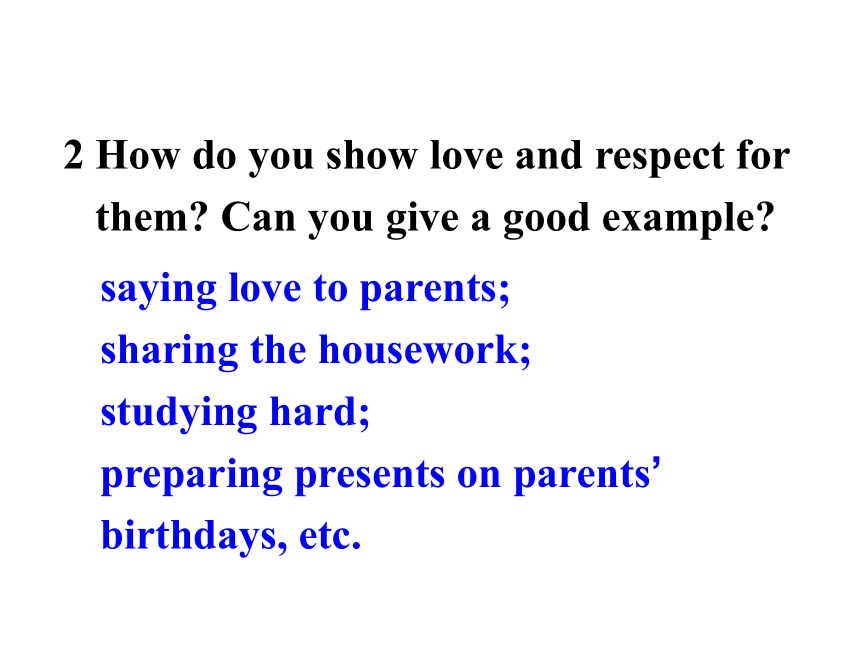 2 How do you show love and respect for them? Can you give a good example?

saying love to parents;
sharing the housework;
studying hard;
preparing presents on parents’ birthdays, etc.